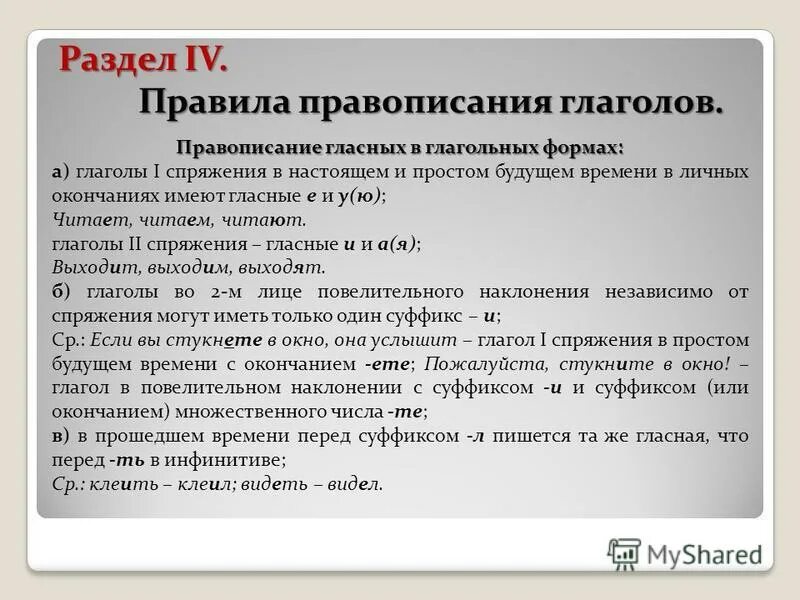 Раздел IV.

Правила правописания глаголов.

Правописание гласных в глагольных формах:

а) глаголы I спряжения в настоящем и простом будущем времени в личных окончаниях имеют гласные е и у(ю);

Читает, читаем, читают.

глаголы II спряжения – гласные и и а(я);

Выходит, выходим, выходят.

б) глаголы во 2-м лице повелительного наклонения независимо от спряжения могут иметь только один суффикс – и;

Ср.: Если вы стукнете в окно, она услышит – глагол I спряжения в простом будущем времени с окончанием -ете; Пожалуйста, стукните в окно! – глагол в повелительном наклонении с суффиксом -и и суффиксом (или окончанием) множественного числа -те;

в) в прошедшем времени перед суффиксом -л пишется та же гласная, что перед -ть в инфинитиве;

Ср.: клеить – клеил; видеть – видел.

MyShared